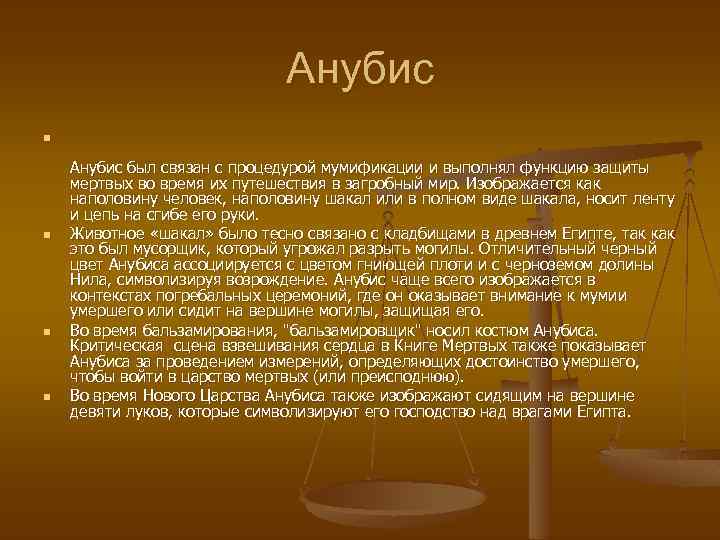 Анубис

Анубис был связан с процедурой мумификации и выполнял функцию защиты мертвых во время их путешествия в загробный мир. Изображается как наполовину человек, наполовину шакал или в полном виде шакала, носит ленту и цепь на сгибе его руки.

Животное «шакал» было тесно связано с кладбищами в древнем Египте, так как это был мусорщик, который угрожал разрыть могилы. Отличительный черный цвет Анубиса ассоциируется с цветом гниющей плоти и с черноземом долины Нила, символизируя возрождение. Анубис чаще всего изображается в контекстах погребальных церемоний, где он оказывает внимание к мумии умершего или сидит на вершине могилы, защищая его.

Во время бальзамирования, "бальзамировщик" носил костюм Анубиса. Критическая сцена взвешивания сердца в Книге Мертвых также показывает Анубиса за проведением измерений, определяющих достоинство умершего, чтобы войти в царство мертвых (или преисподнюю).

Во время Нового Царства Анубиса также изображают сидящим на вершине девяти луков, которые символизируют его господство над врагами Египта.